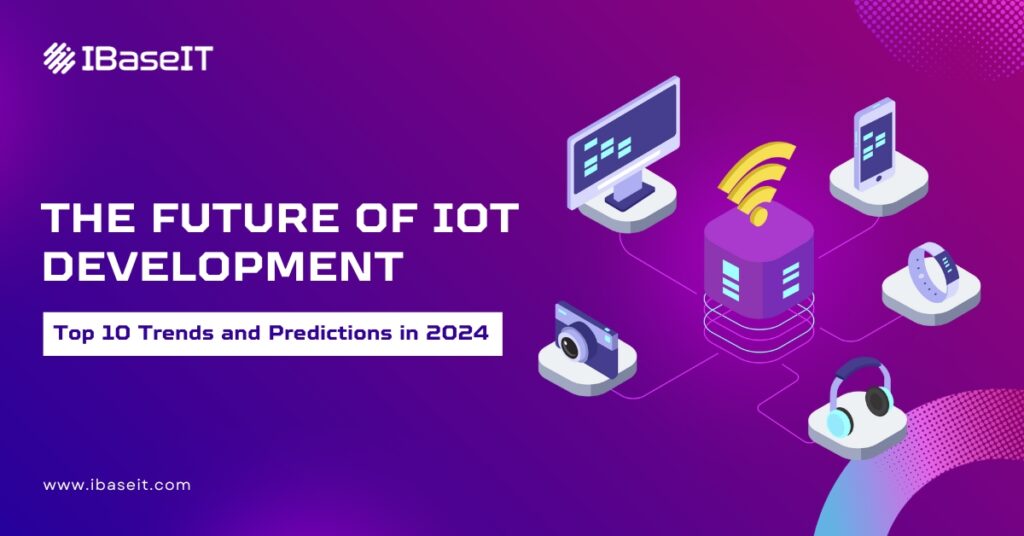 IBaseIT

THE FUTURE OF IOT DEVELOPMENT

Top 10 Trends and Predictions in 2024

www.ibaseit.com